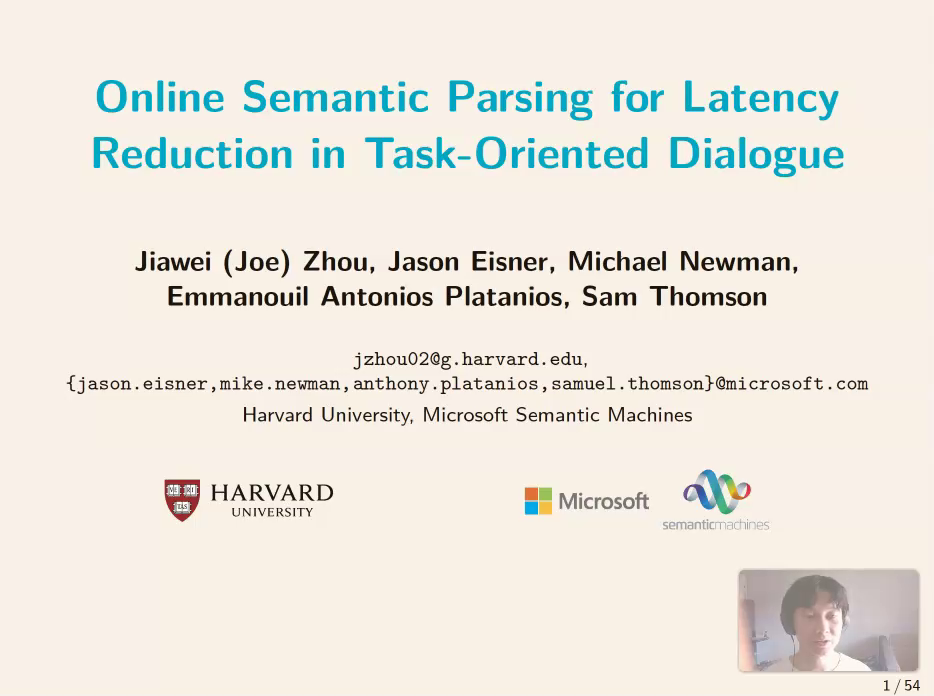 Online Semantic Parsing for Latency Reduction in Task-Oriented Dialogue

Jiawei (Joe) Zhou, Jason Eisner, Michael Newman, Emmanouil Antonios Platanios, Sam Thomson

jzhou02@g.harvard.edu,
{jason.eisner,mike.newman,anthony.platanios,samuel.thomson}@microsoft.com
Harvard University, Microsoft Semantic Machines

VE RI TAS
HARVARD
UNIVERSITY

Microsoft

semanticmachines

1 / 54